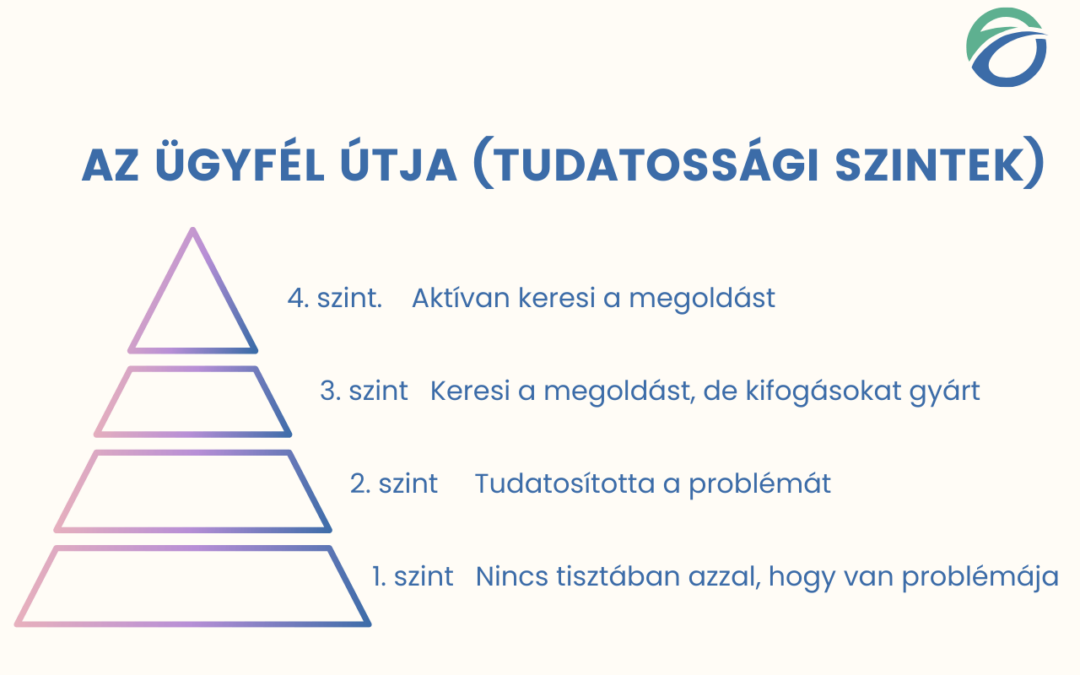 AZ ÜGYFÉL ÚTJA (TUDATOSSÁGI SZINTEK)

4. szint. Aktívan keresi a megoldást

3. szint Keresi a megoldást, de kifogásokat gyárt

2. szint Tudatosította a problémát

1. szint Nincs tisztában azzal, hogy van problémája